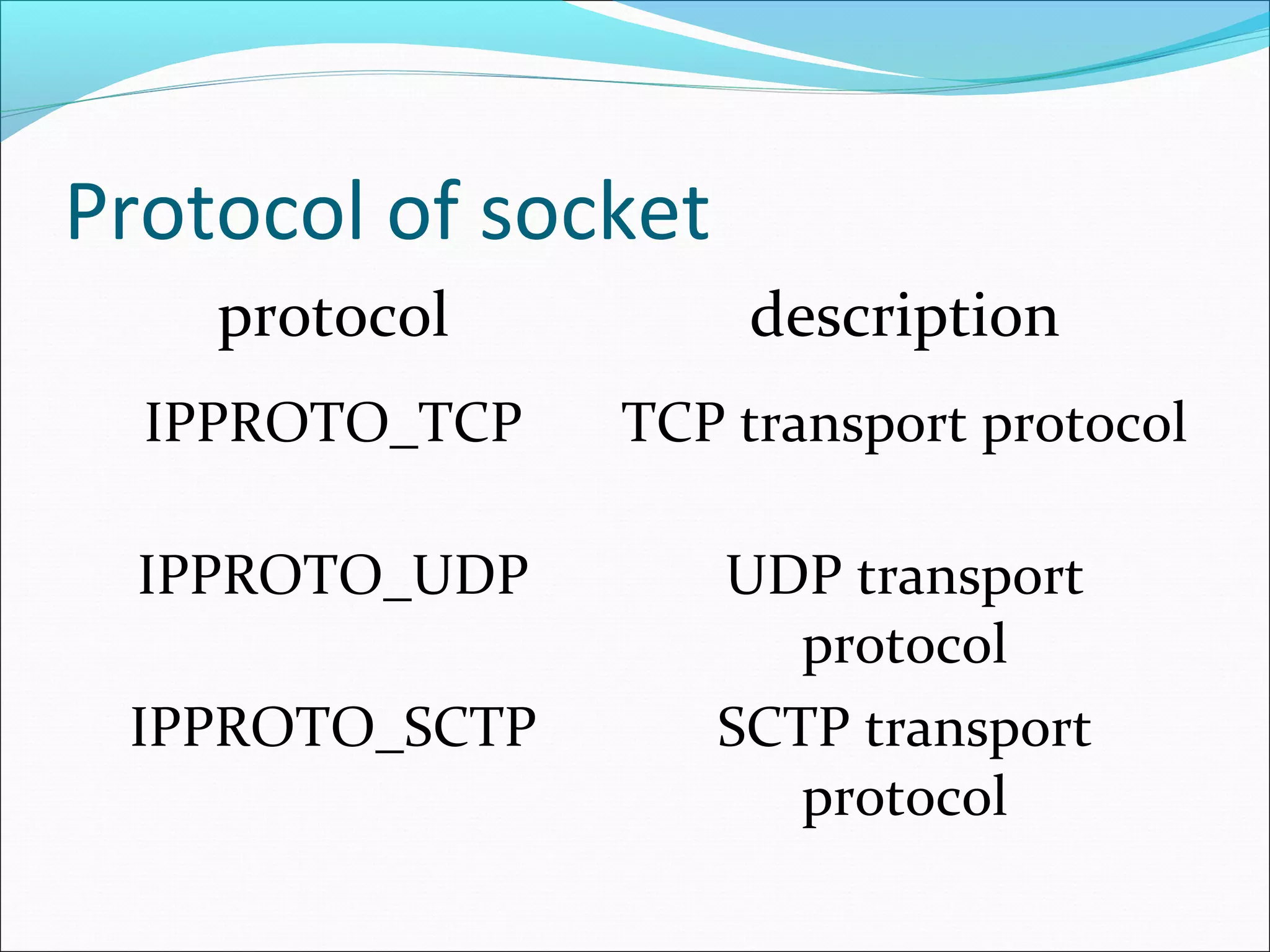 Protocol of socket

| protocol | description |
|---|---|
| IPPROTO_TCP | TCP transport protocol |
| IPPROTO_UDP | UDP transport protocol |
| IPPROTO_SCTP | SCTP transport protocol |